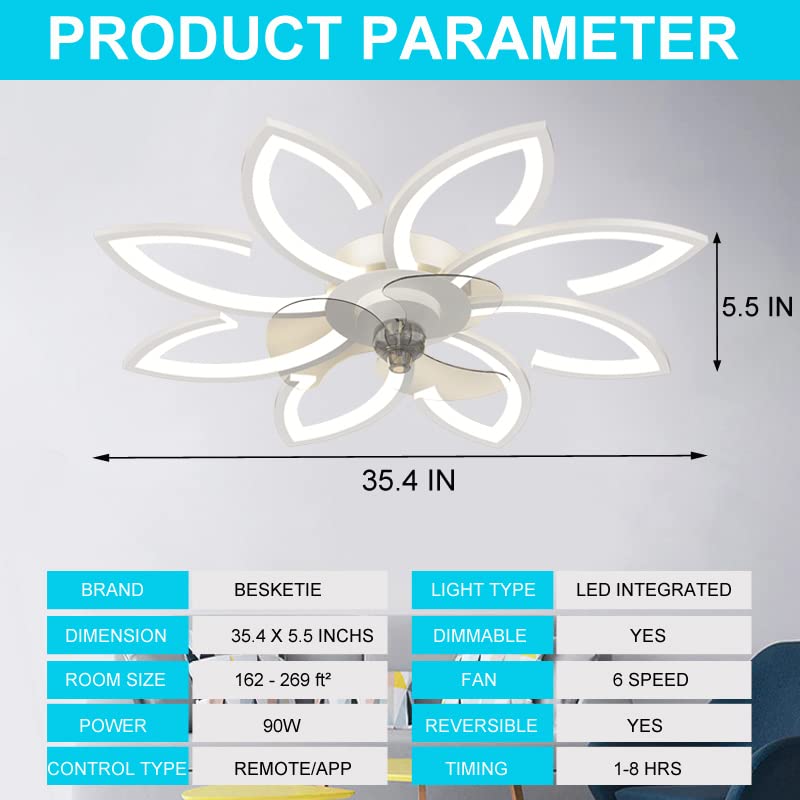 PRODUCT PARAMETER

5.5 IN

35.4 IN

| BRAND | BESKETIE |
|---|---|
| DIMENSION | 35.4 X 5.5 INCHS |
| ROOM SIZE | 162 - 269 ft² |
| POWER | 90W |
| CONTROL TYPE | REMOTE/APP |

| LIGHT TYPE | LED INTEGRATED |
|---|---|
| DIMMABLE | YES |
| FAN | 6 SPEED |
| REVERSIBLE | YES |
| TIMING | 1-8 HRS |